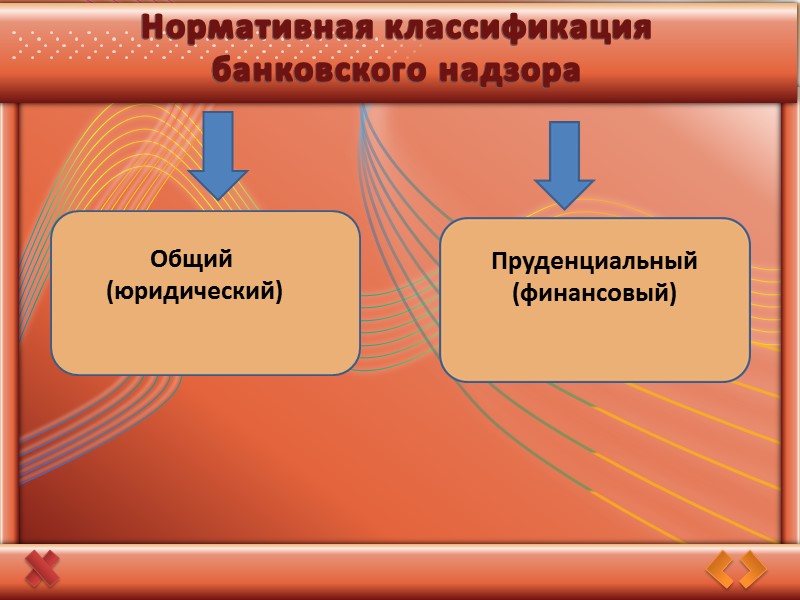 Нормативная классификация банковского надзора

Общий (юридический)

Пруденциальный (финансовый)